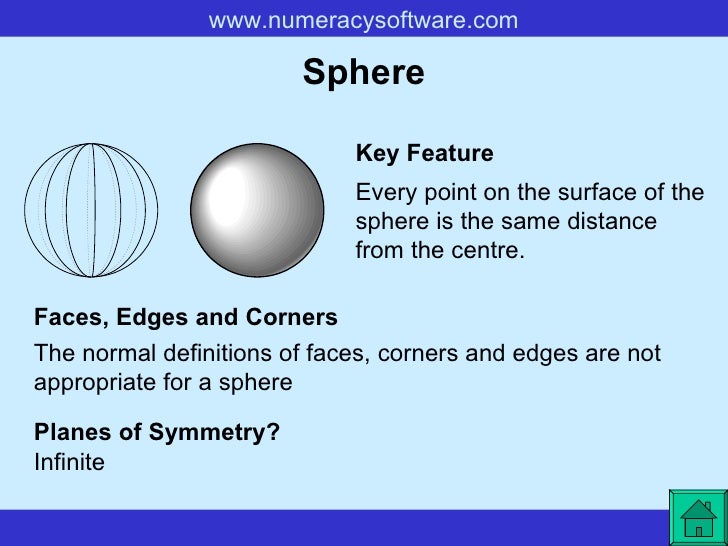 www.numeracysoftware.com

Sphere

Key Feature

Every point on the surface of the sphere is the same distance from the centre.

Faces, Edges and Corners

The normal definitions of faces, corners and edges are not appropriate for a sphere

Planes of Symmetry?

Infinite